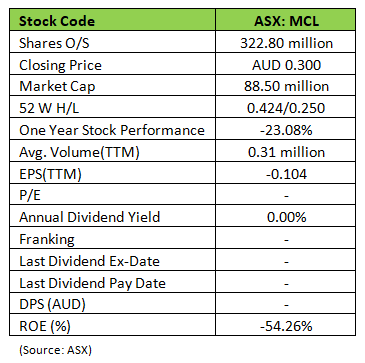 | Stock Code | ASX: MCL |
|---|---|
| Shares O/S | 322.80 million |
| Closing Price | AUD 0.300 |
| Market Cap | 88.50 million |
| 52 W H/L | 0.424/0.250 |
| One Year Stock Performance | -23.08% |
| Avg. Volume(TTM) | 0.31 million |
| EPS(TTM) | -0.104 |
| P/E | - |
| Annual Dividend Yield | 0.00% |
| Franking | - |
| Last Dividend Ex-Date | - |
| Last Dividend Pay Date | - |
| DPS (AUD) | - |
| ROE (%) | -54.26% |

(Source: ASX)